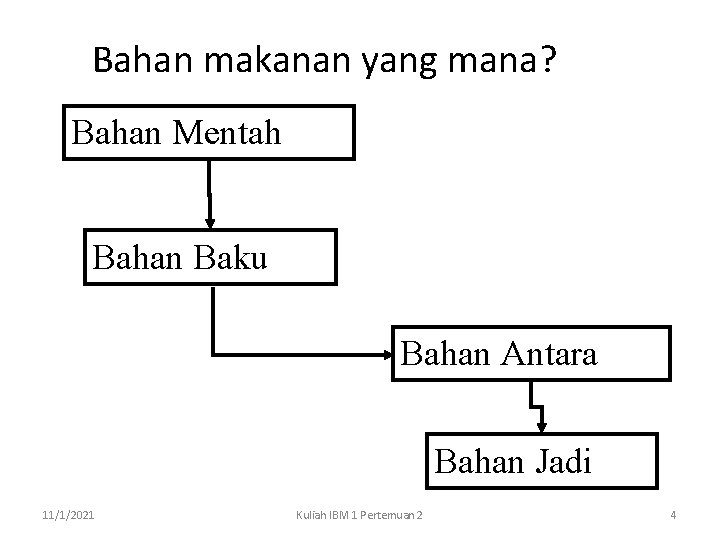 Bahan makanan yang mana?

Bahan Mentah

Bahan Baku

Bahan Antara

Bahan Jadi

11/1/2021

Kuliah IBM 1 Pertemuan 2

4